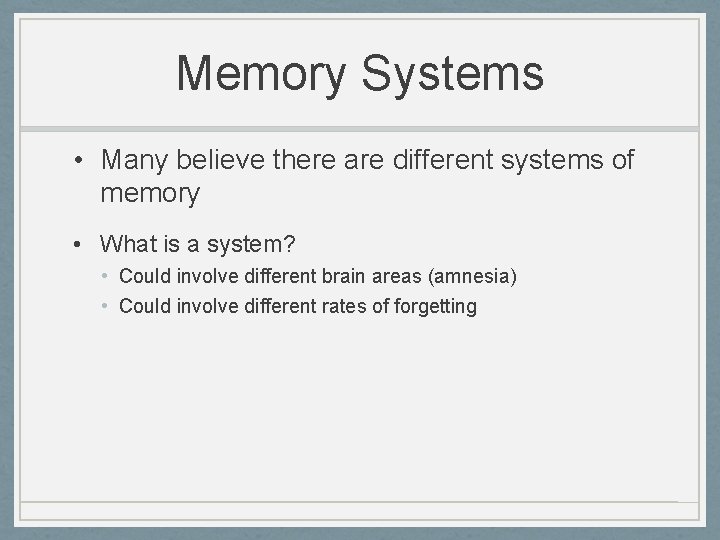 Memory Systems

• Many believe there are different systems of memory

• What is a system?
  • Could involve different brain areas (amnesia)
  • Could involve different rates of forgetting